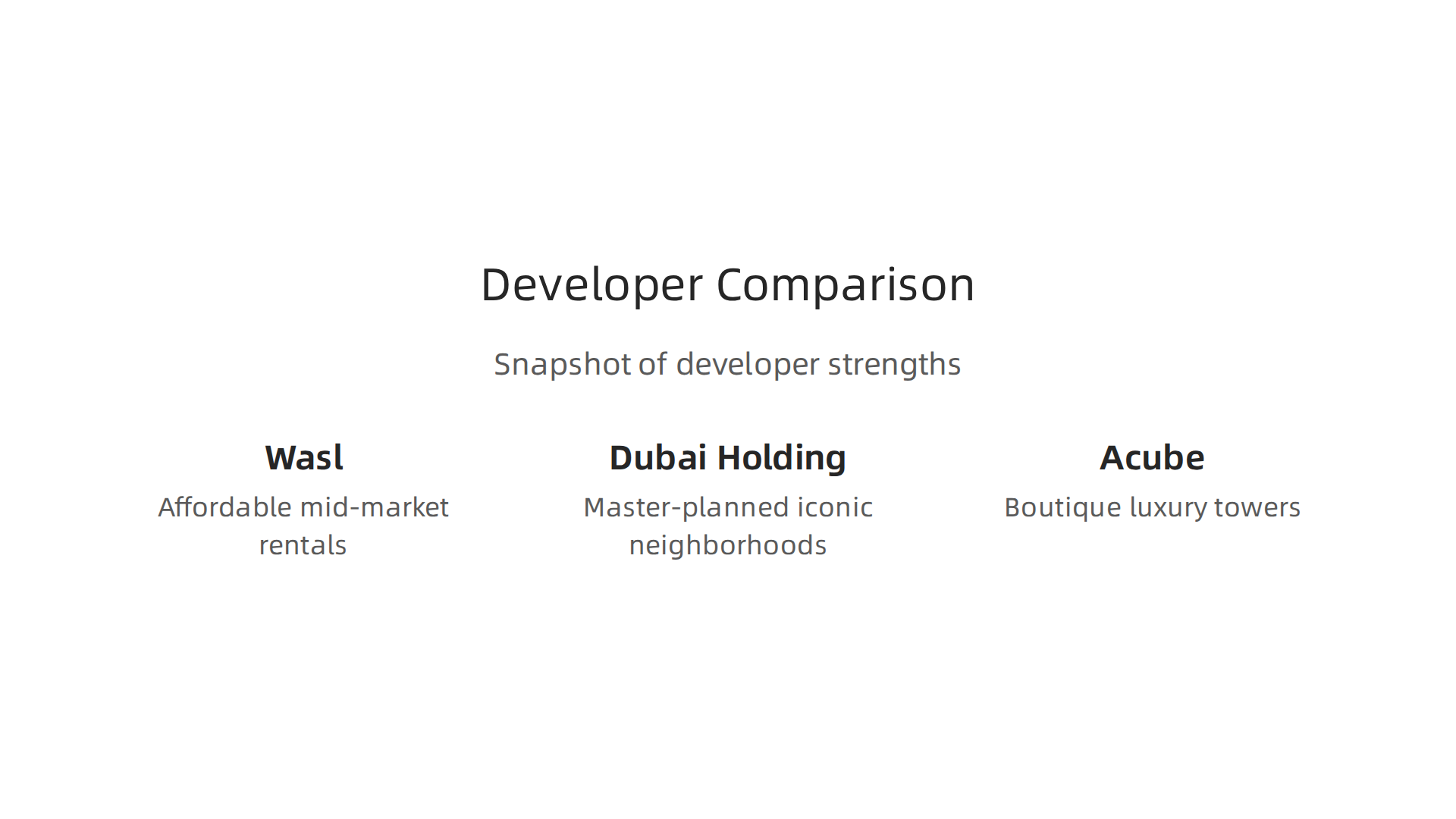 Developer Comparison

Snapshot of developer strengths

Wasl

Affordable mid-market rentals

Dubai Holding

Master-planned iconic neighborhoods

Acube

Boutique luxury towers